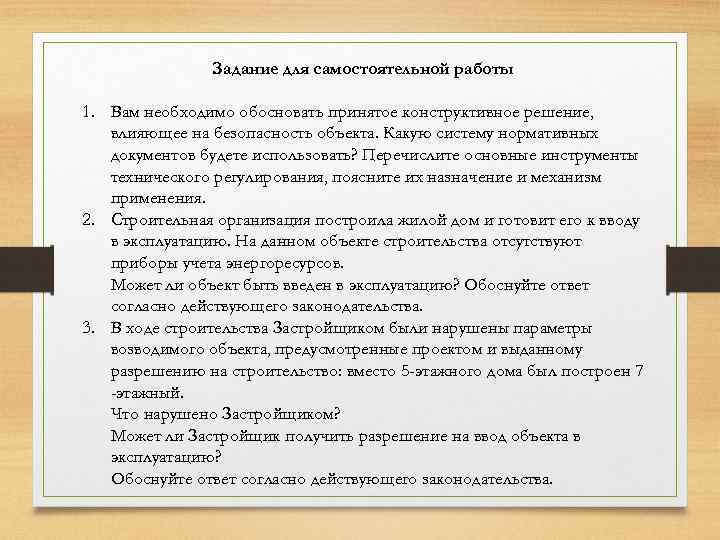 Задание для самостоятельной работы

1. Вам необходимо обосновать принятое конструктивное решение, влияющее на безопасность объекта. Какую систему нормативных документов будете использовать? Перечислите основные инструменты технического регулирования, поясните их назначение и механизм применения.
2. Строительная организация построила жилой дом и готовит его к вводу в эксплуатацию. На данном объекте строительства отсутствуют приборы учета энергоресурсов.
Может ли объект быть введен в эксплуатацию? Обоснуйте ответ согласно действующего законодательства.
3. В ходе строительства Застройщиком были нарушены параметры возводимого объекта, предусмотренные проектом и выданному разрешению на строительство: вместо 5-этажного дома был построен 7 -этажный.
Что нарушено Застройщиком?
Может ли Застройщик получить разрешение на ввод объекта в эксплуатацию?
Обоснуйте ответ согласно действующего законодательства.